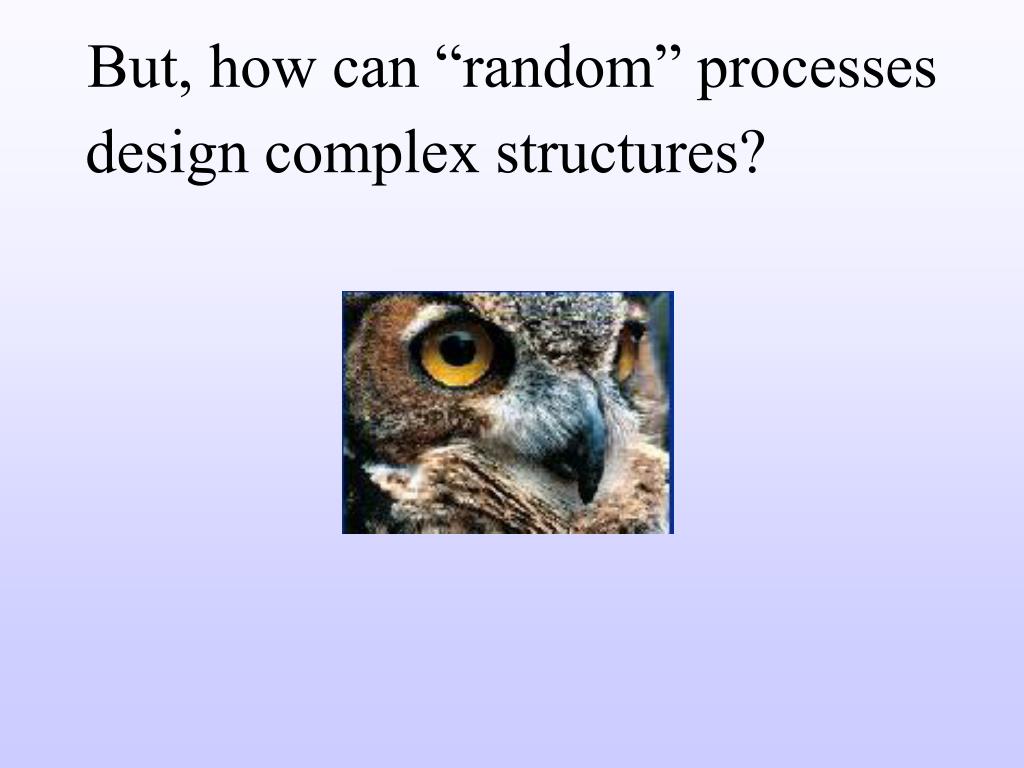 But, how can “random” processes design complex structures?